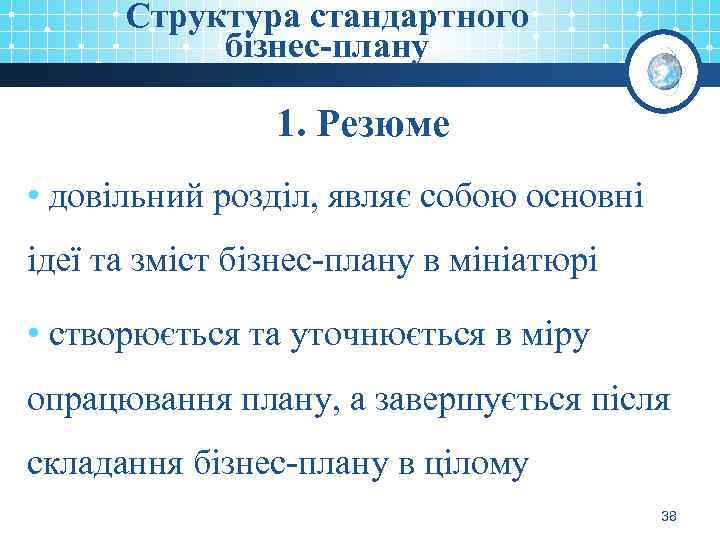 Структура стандартного бізнес-плану

1. Резюме

• довільний розділ, являє собою основні ідеї та зміст бізнес-плану в мініатюрі

• створюється та уточнюється в міру опрацювання плану, а завершується після складання бізнес-плану в цілому

38